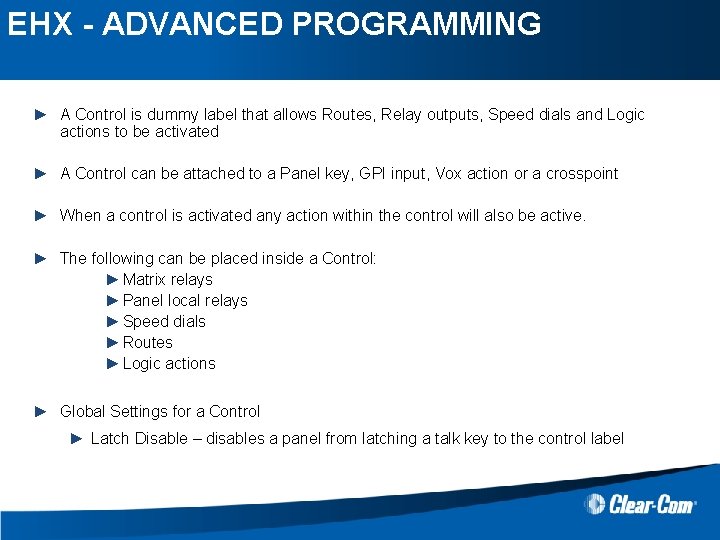 EHX - ADVANCED PROGRAMMING

► A Control is dummy label that allows Routes, Relay outputs, Speed dials and Logic actions to be activated

► A Control can be attached to a Panel key, GPI input, Vox action or a crosspoint

► When a control is activated any action within the control will also be active.

► The following can be placed inside a Control:

► Matrix relays
► Panel local relays
► Speed dials
► Routes
► Logic actions

► Global Settings for a Control

► Latch Disable – disables a panel from latching a talk key to the control label

Clear-Com